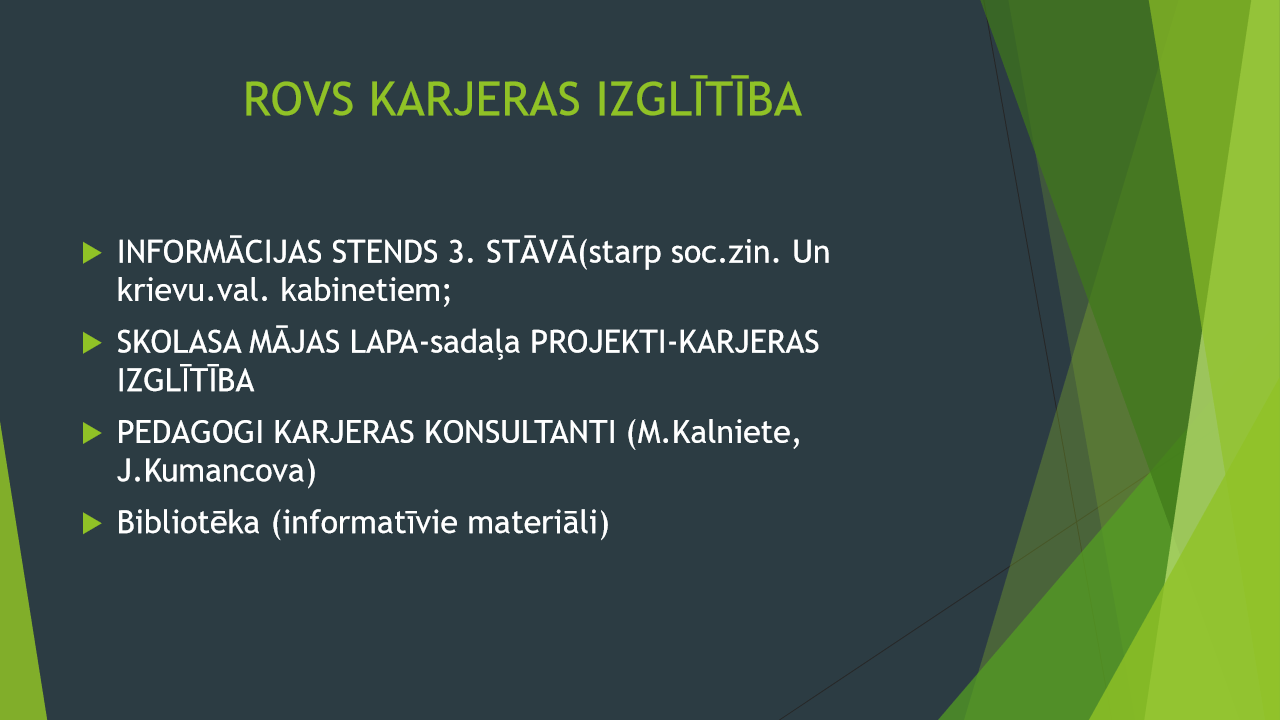 ROVS KARJERAS IZGLĪTĪBA

INFORMĀCIJAS STENDS 3. STĀVĀ(starp soc.zin. Un krievu.val. kabinetiem;

SKOLASA MĀJAS LAPA-sadaļa PROJEKTI-KARJERAS IZGLĪTĪBA

PEDAGOGI KARJERAS KONSULTANTI (M.Kalniete, J.Kumancova)

Bibliotēka (informatīvie materiāli)